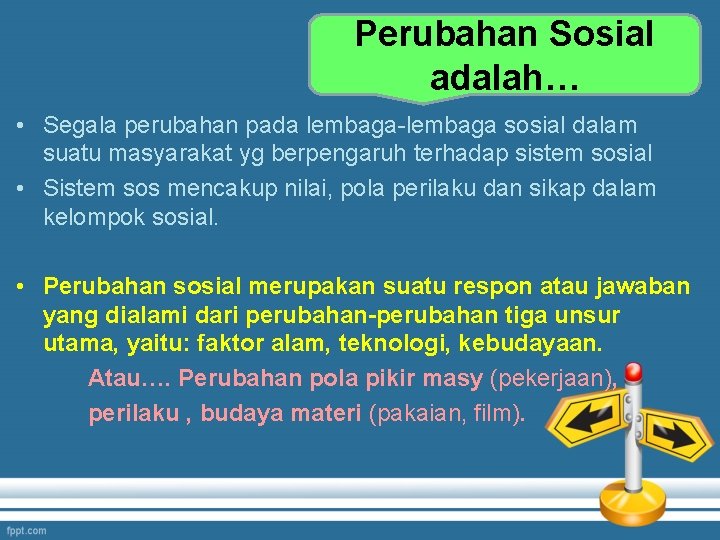 Perubahan Sosial adalah…

• Segala perubahan pada lembaga-lembaga sosial dalam suatu masyarakat yg berpengaruh terhadap sistem sosial
• Sistem sos mencakup nilai, pola perilaku dan sikap dalam kelompok sosial.

• Perubahan sosial merupakan suatu respon atau jawaban yang dialami dari perubahan-perubahan tiga unsur utama, yaitu: faktor alam, teknologi, kebudayaan.

Atau…. Perubahan pola pikir masy (pekerjaan), perilaku , budaya materi (pakaian, film).

fppt.com